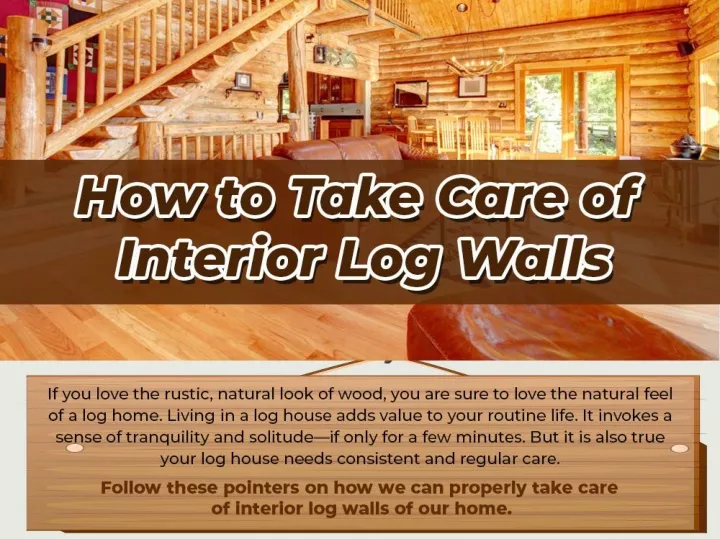 How to Take Care of Interior Log Walls

If you love the rustic, natural look of wood, you are sure to love the natural feel of a log home. Living in a log house adds value to your routine life. It invokes a sense of tranquility and solitude—if only for a few minutes. But it is also true your log house needs consistent and regular care.

Follow these pointers on how we can properly take care of interior log walls of our home.